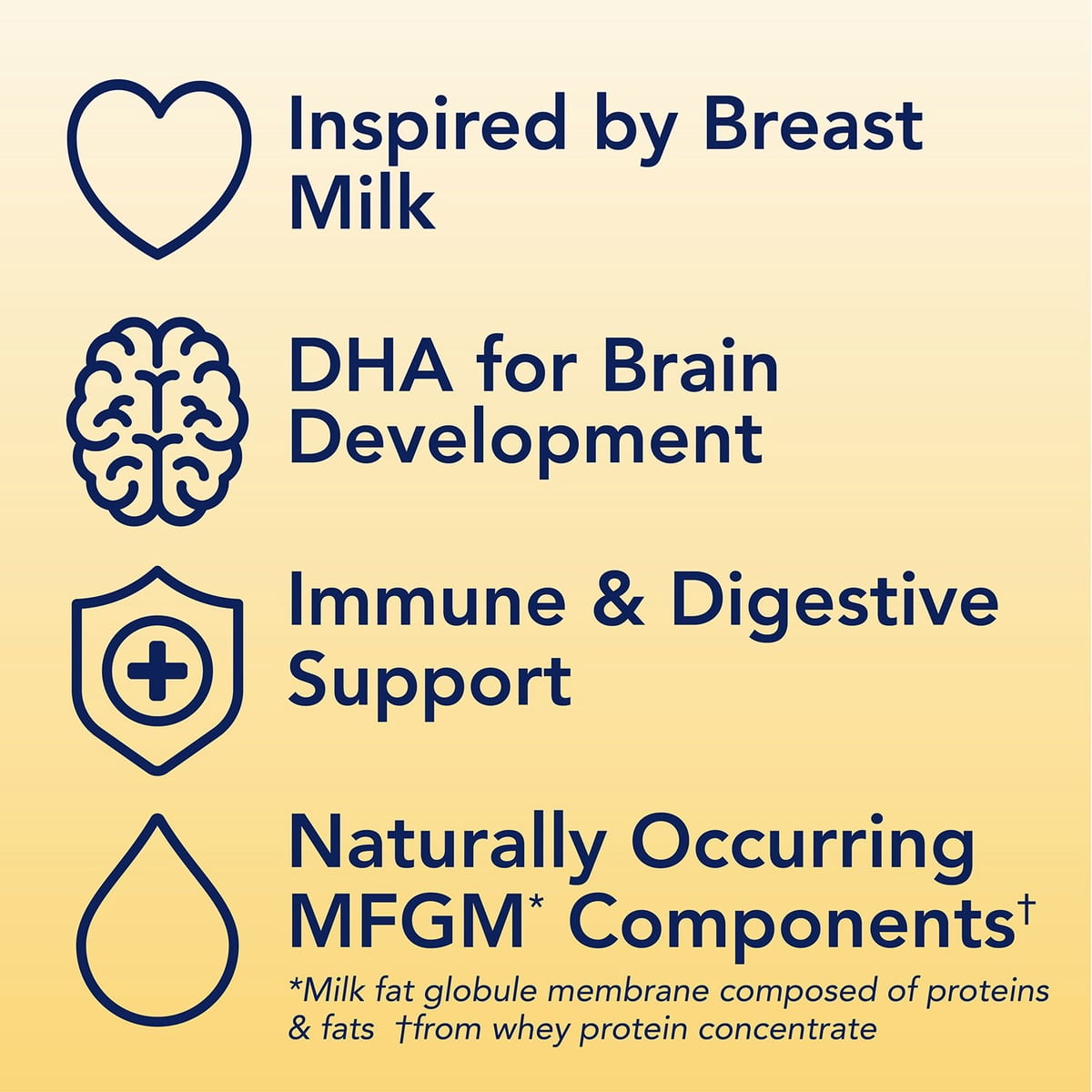 Inspired by Breast Milk

DHA for Brain Development

Immune & Digestive Support

Naturally Occurring MFGM* Components†

*Milk fat globule membrane composed of proteins & fats †from whey protein concentrate